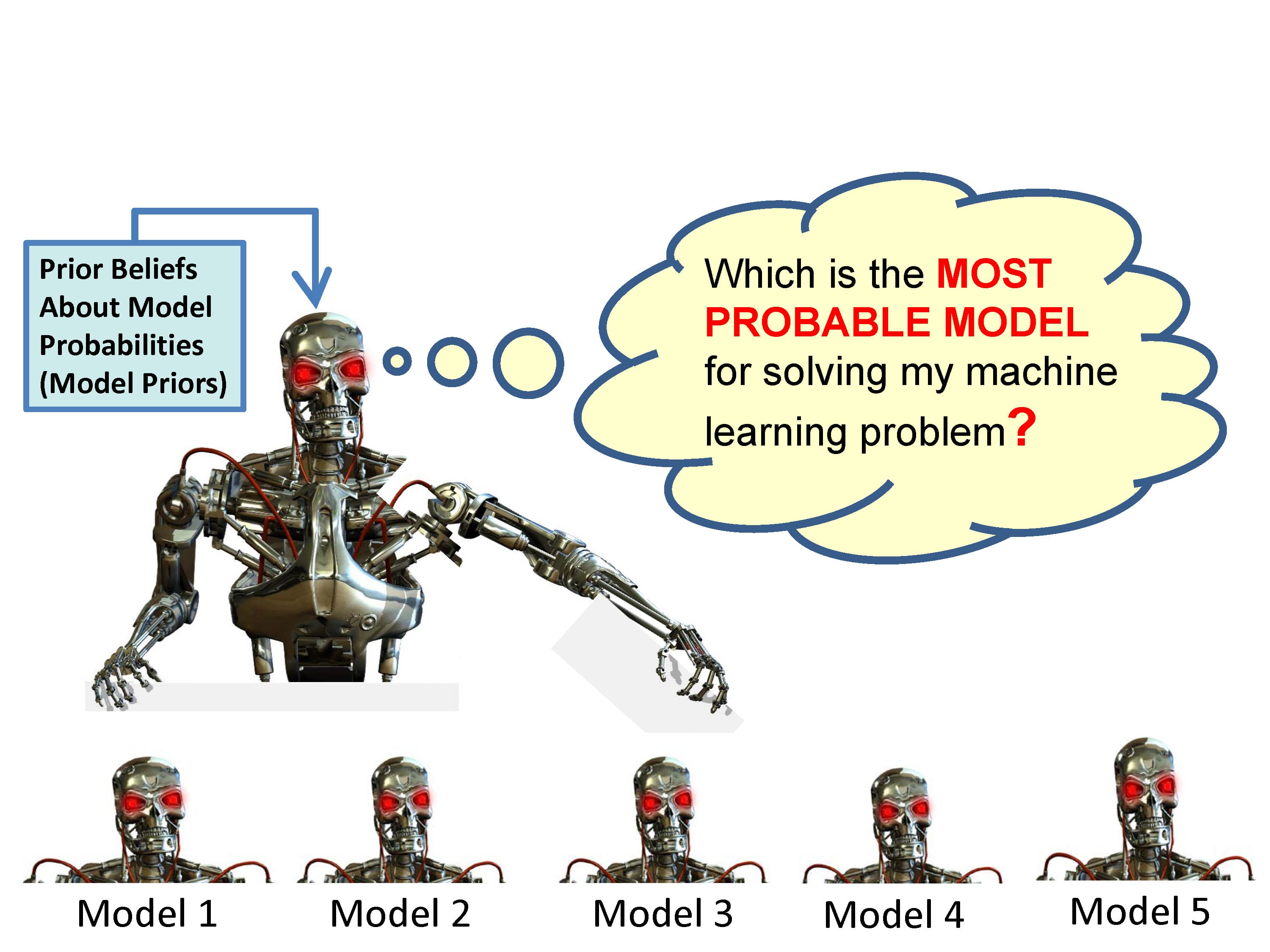 Prior Beliefs About Model Probabilities (Model Priors)

Which is the MOST PROBABLE MODEL for solving my machine learning problem?

Model 1

Model 2

Model 3

Model 4

Model 5